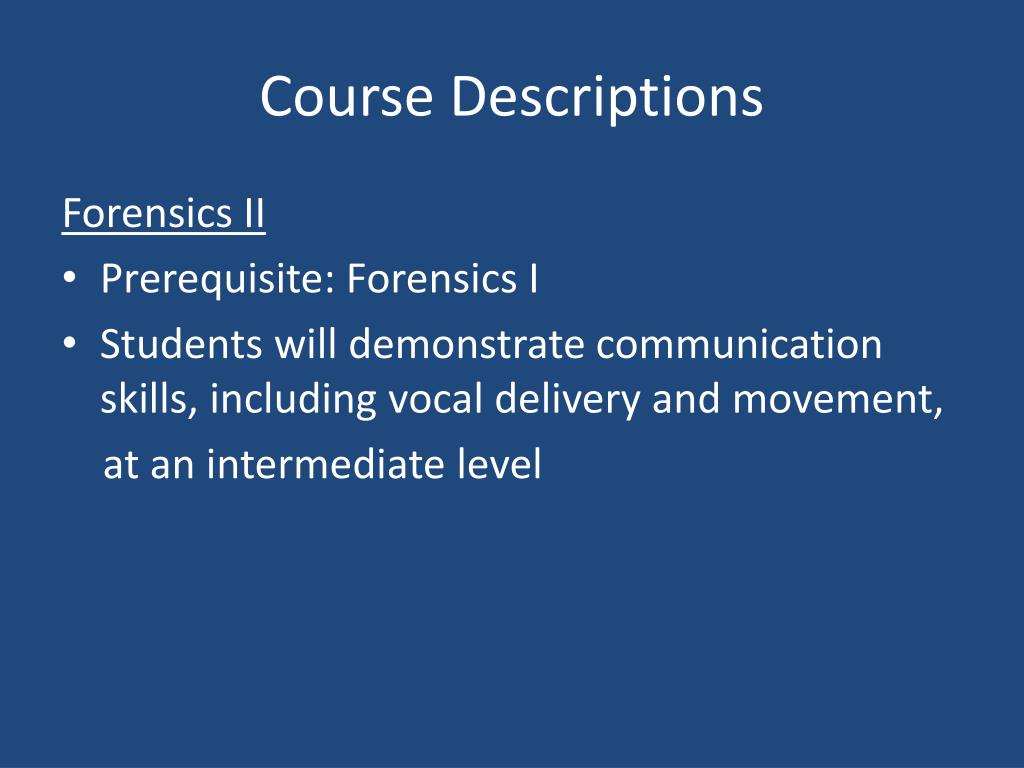 Course Descriptions

Forensics II

• Prerequisite: Forensics I
• Students will demonstrate communication skills, including vocal delivery and movement, at an intermediate level